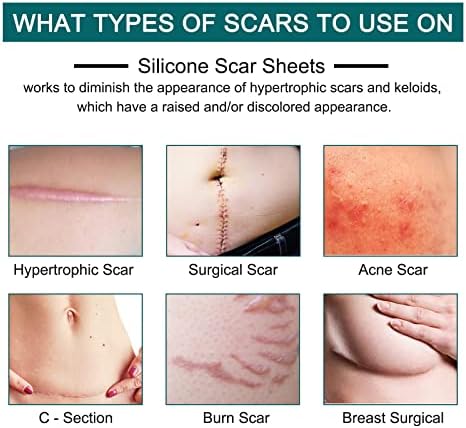 WHAT TYPES OF SCARS TO USE ON

Silicone Scar Sheets

works to diminish the appearance of hypertrophic scars and keloids, which have a raised and/or discolored appearance.

Hypertrophic Scar

Surgical Scar

Acne Scar

C - Section

Burn Scar

Breast Surgical